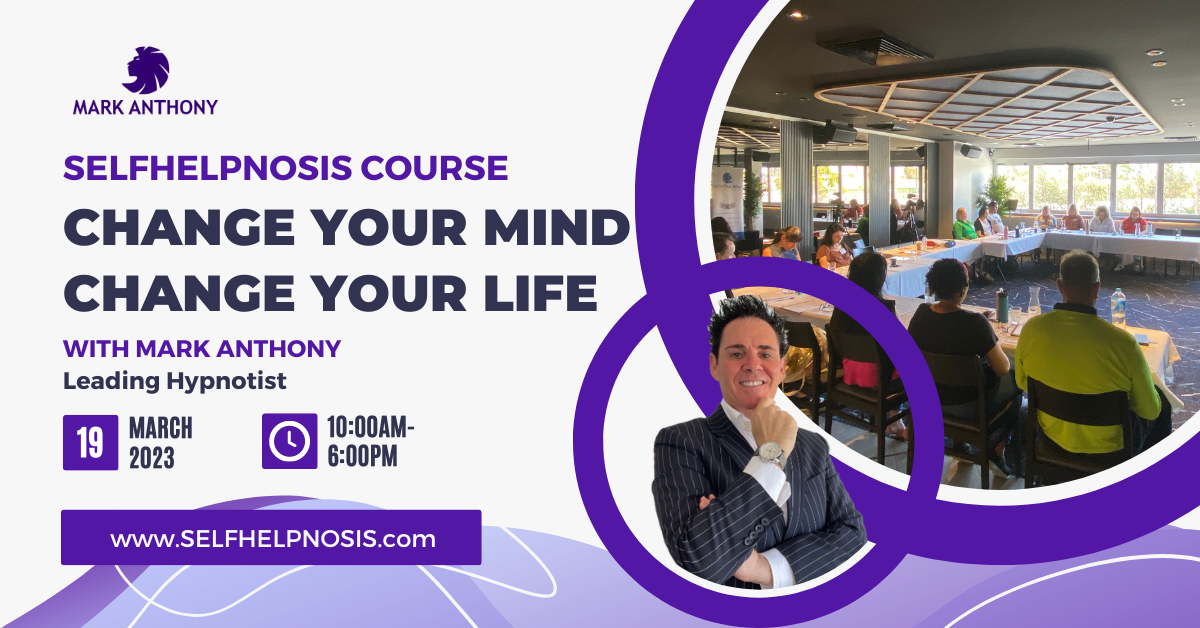 MARK ANTHONY

SELFHELPNOSIS COURSE

CHANGE YOUR MIND CHANGE YOUR LIFE

WITH MARK ANTHONY

Leading Hypnotist

19 MARCH 2023

10:00AM-6:00PM

www.SELFHELPNOSIS.com